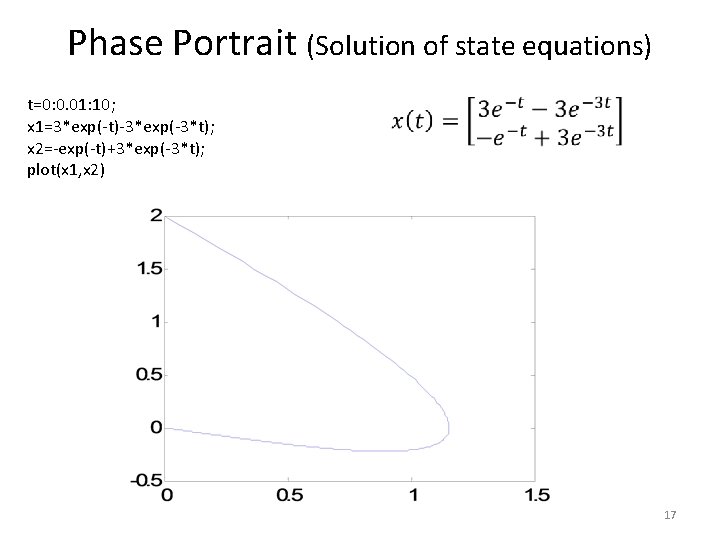 Phase Portrait (Solution of state equations)

t=0:0.01:10;
x1=3*exp(-t)-3*exp(-3*t);
x2=-exp(-t)+3*exp(-3*t);
plot(x1,x2)

$x(t) = \begin{bmatrix} 3e^{-t} - 3e^{-3t} \\ -e^{-t} + 3e^{-3t} \end{bmatrix}$

2
1.5
1
0.5
0
-0.5
0
0.5
1
1.5

17